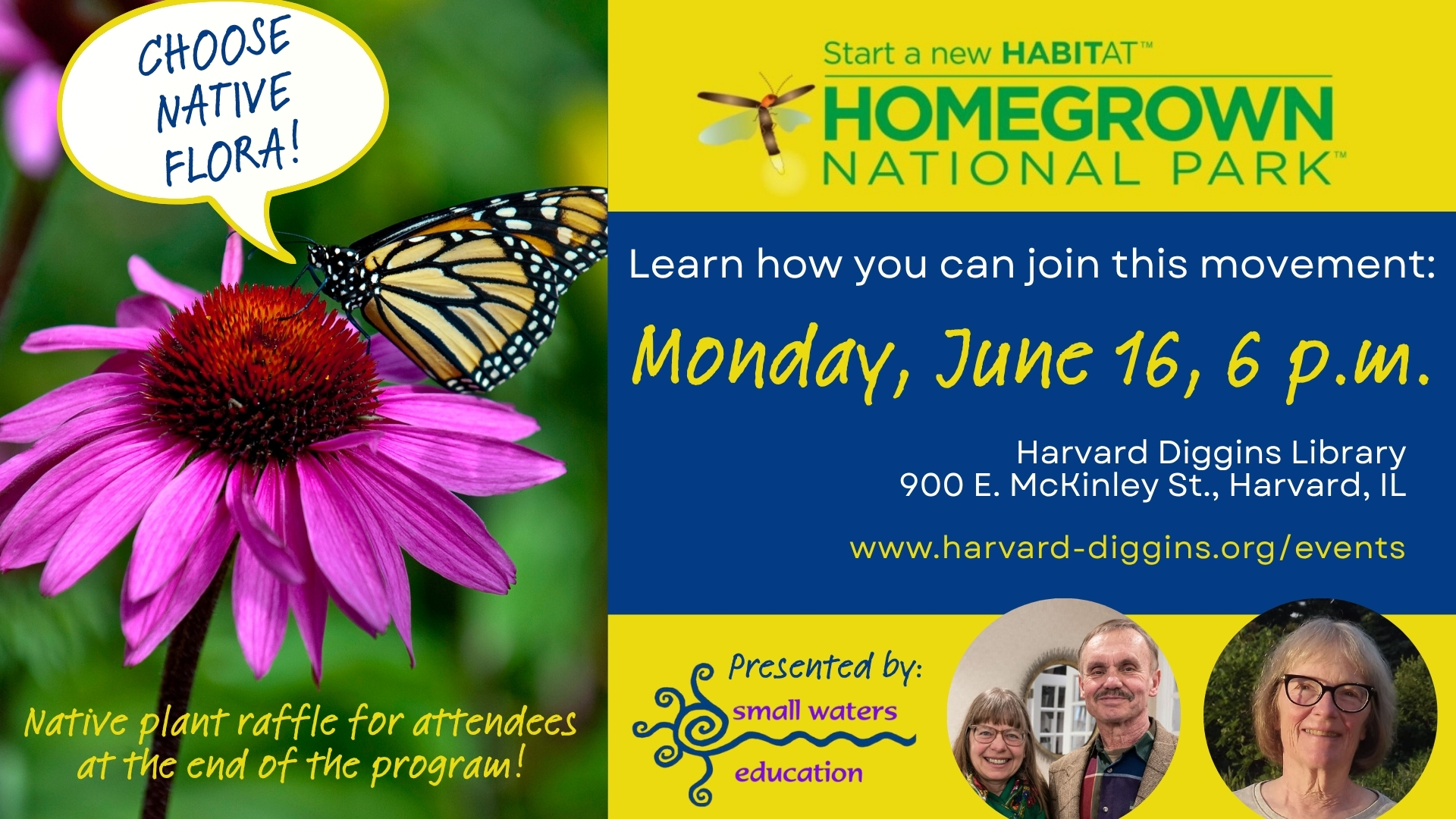 CHOOSE NATIVE FLORA!

Start a new HABITAT™

HOMEGROWN NATIONAL PARK™

Learn how you can join this movement:

Monday, June 16, 6 p.m.

Harvard Diggins Library
900 E. McKinley St., Harvard, IL

www.harvard-diggins.org/events

Native plant raffle for attendees at the end of the program!

Presented by:

small waters education